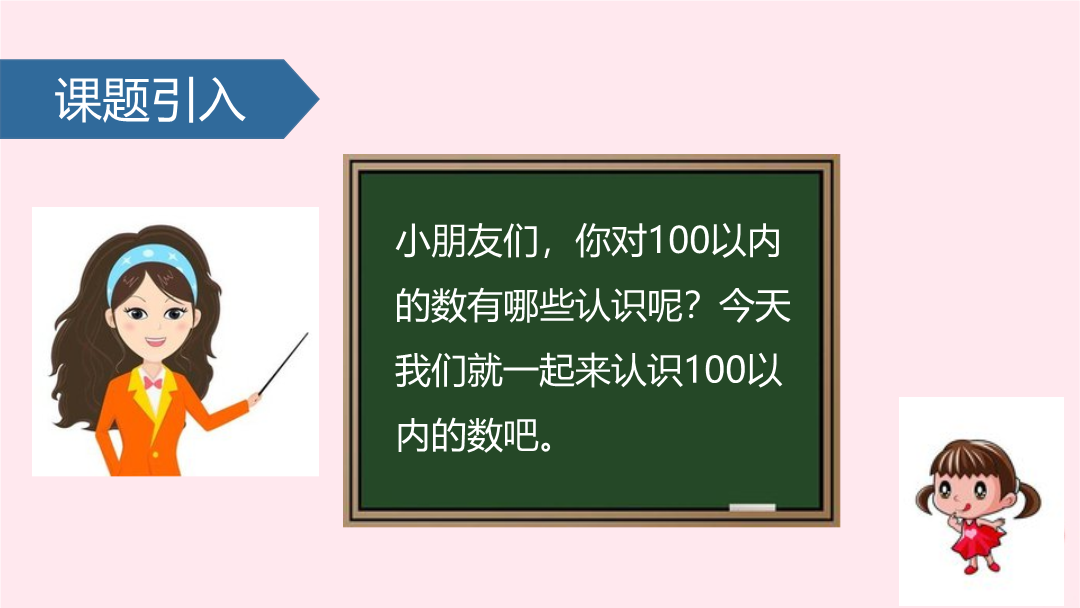 课题引入

小朋友们，你对100以内的数有哪些认识呢？今天我们就一起来认识100以内的数吧。